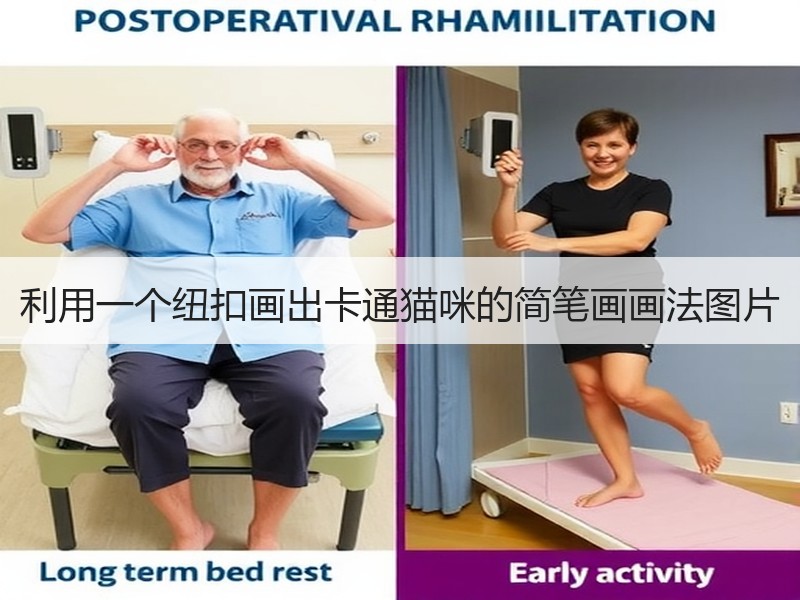 POSTOPERATIVAL RHAMIILITATION

利用一个纽扣画出卡通猫咪的简笔画画法图片

Long term bed rest

Early activity